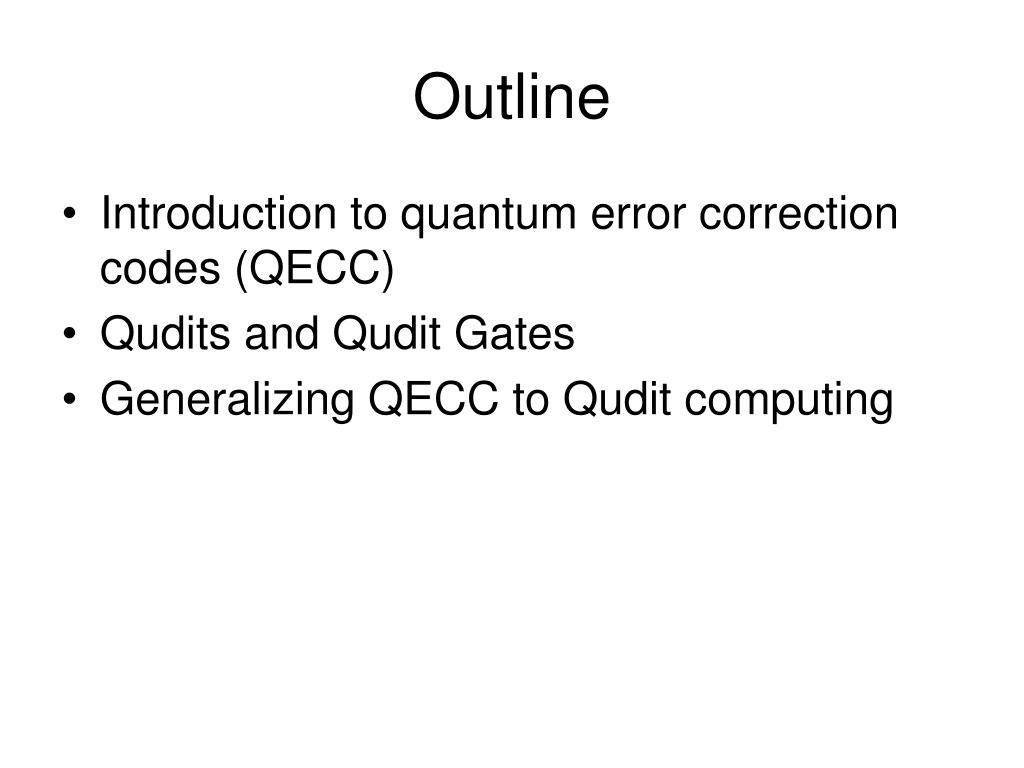 Outline

• Introduction to quantum error correction codes (QECC)
• Qudits and Qudit Gates
• Generalizing QECC to Qudit computing